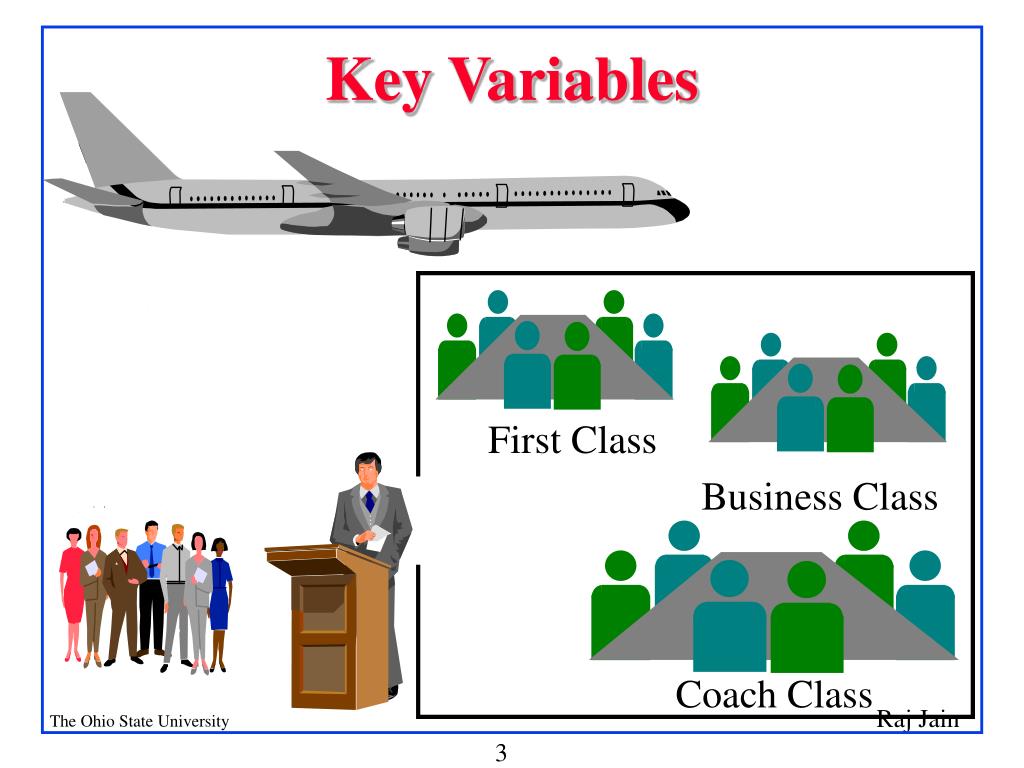 Key Variables

First Class

Business Class

Coach Class

The Ohio State University

Raj Jain

3